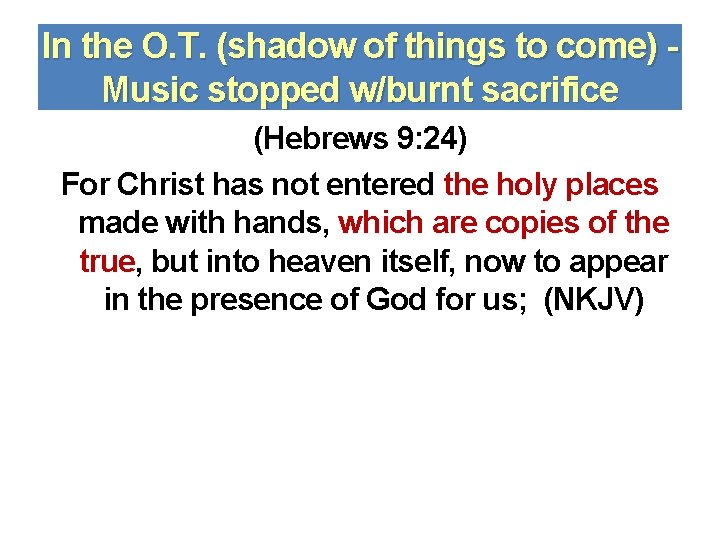 In the O.T. (shadow of things to come) - Music stopped w/burnt sacrifice

(Hebrews 9:24)

For Christ has not entered the holy places made with hands, which are copies of the true, but into heaven itself, now to appear in the presence of God for us; (NKJV)